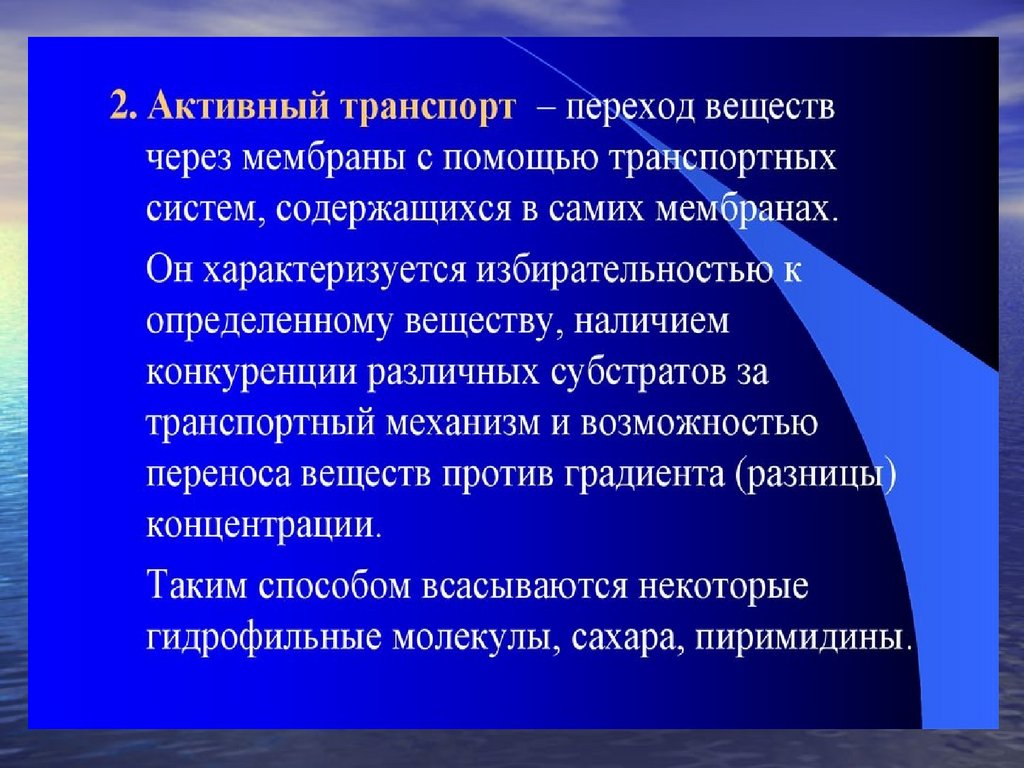 2. Активный транспорт – переход веществ через мембраны с помощью транспортных систем, содержащихся в самих мембранах.

Он характеризуется избирательностью к определенному веществу, наличием конкуренции различных субстратов за транспортный механизм и возможностью переноса веществ против градиента (разницы) концентрации.

Таким способом всасываются некоторые гидрофильные молекулы, сахара, пиримидины.